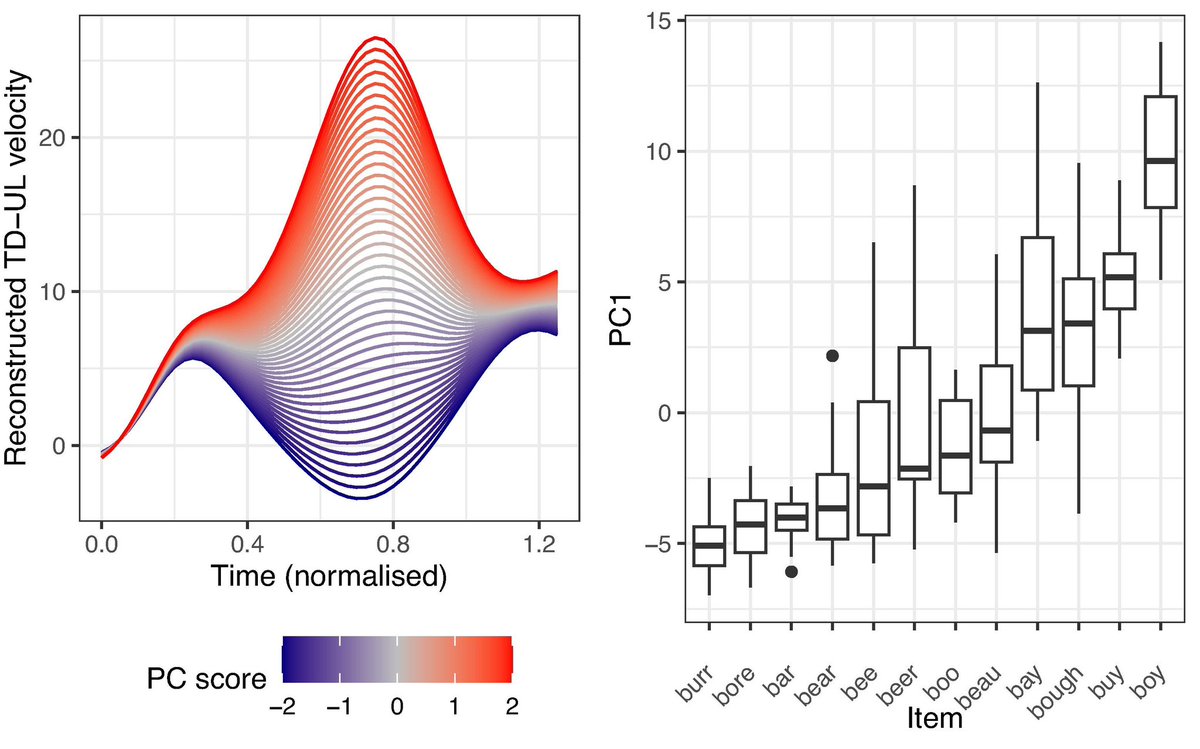 Reconstructed TD−UL velocity

20

10

0

0.0
0.4
0.8
1.2

Time (normalised)

PC score
−2
−1
0
1
2

PC1

15

10

5

0

−5

burr
bore
bar
bear
bee
beer
boo
beau
bay
bough
buy
boy

Item